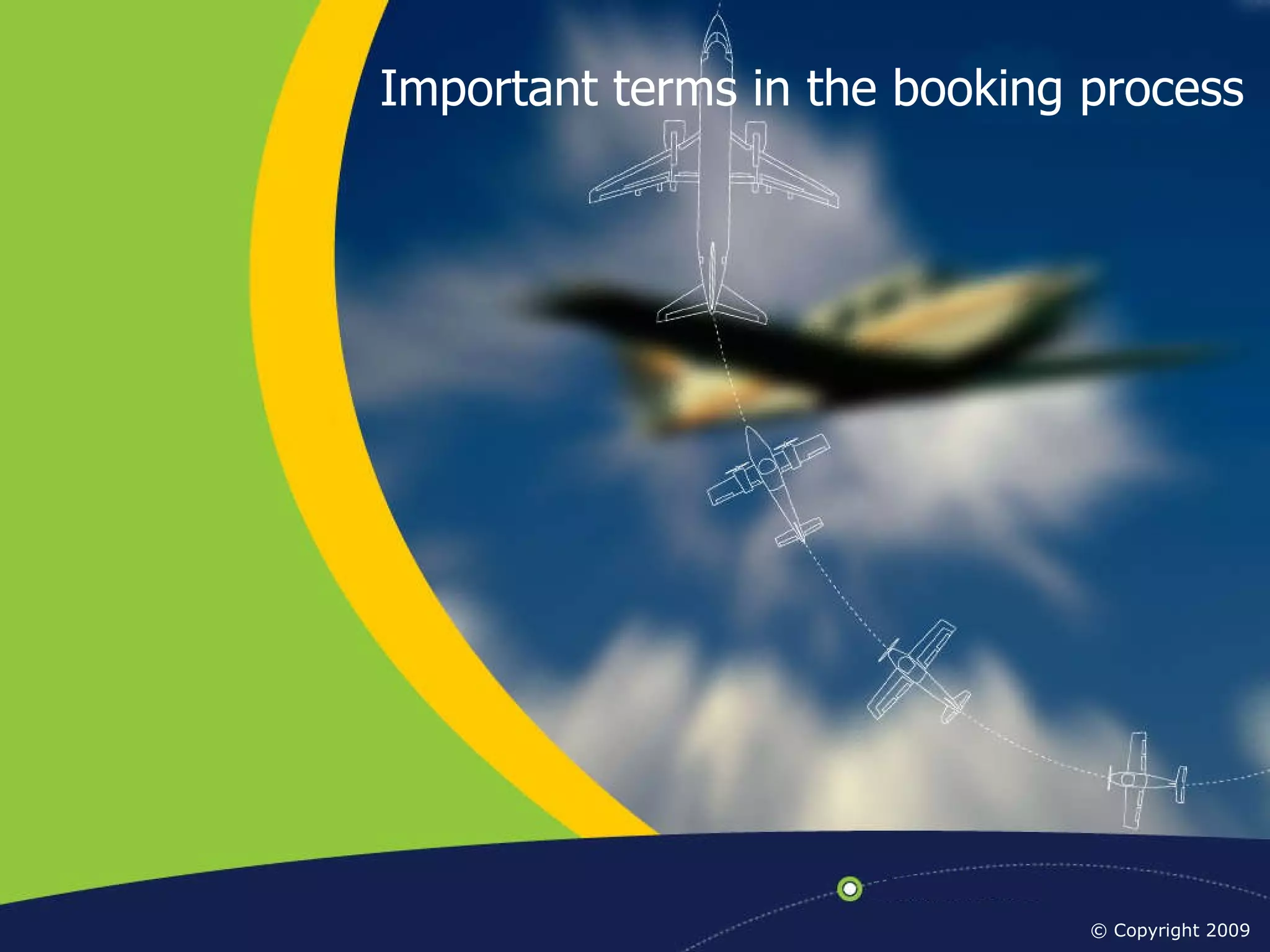 Important terms in the booking process

© Copyright 2009